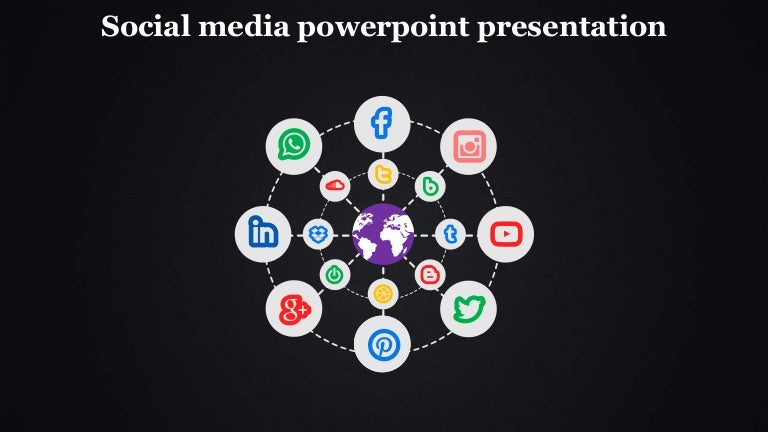 Social media powerpoint presentation